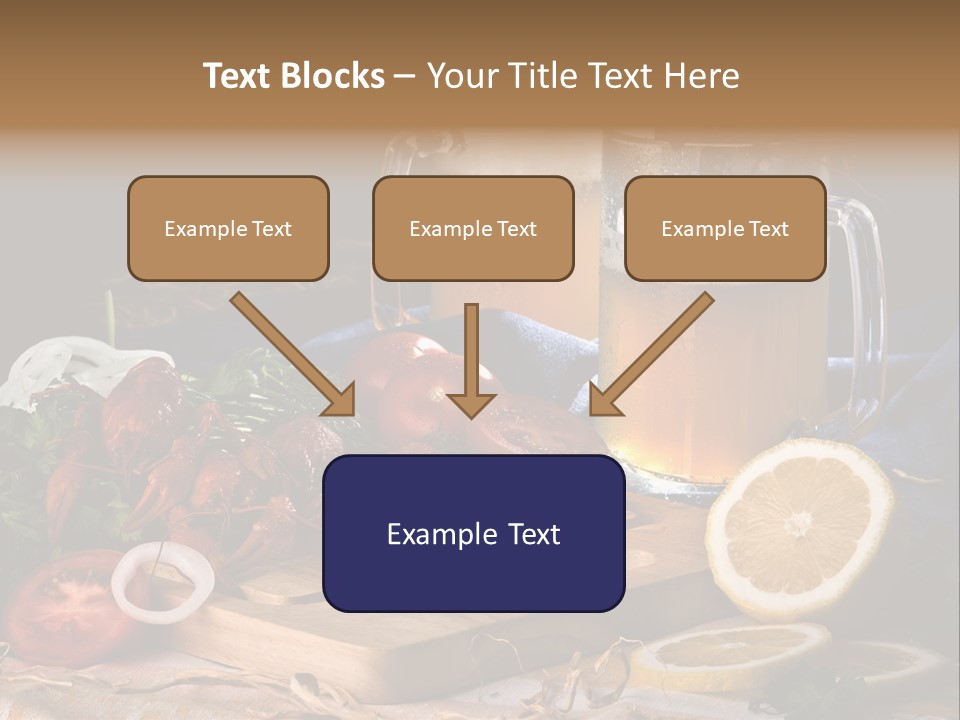 Text Blocks – Your Title Text Here

Example Text

Example Text

Example Text

Example Text